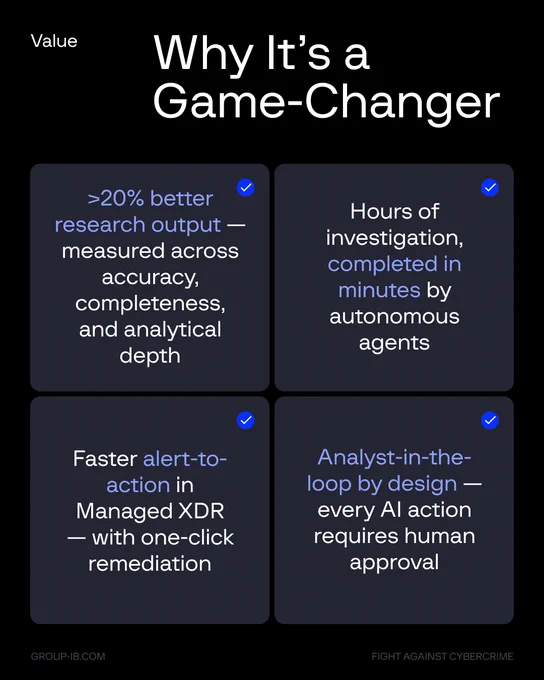 Value

Why It's a Game-Changer

>20% better research output — measured across accuracy, completeness, and analytical depth

Hours of investigation, completed in minutes by autonomous agents

Faster alert-to-action in Managed XDR — with one-click remediation

Analyst-in-the-loop by design — every AI action requires human approval

GROUP-IB.COM

FIGHT AGAINST CYBERCRIME